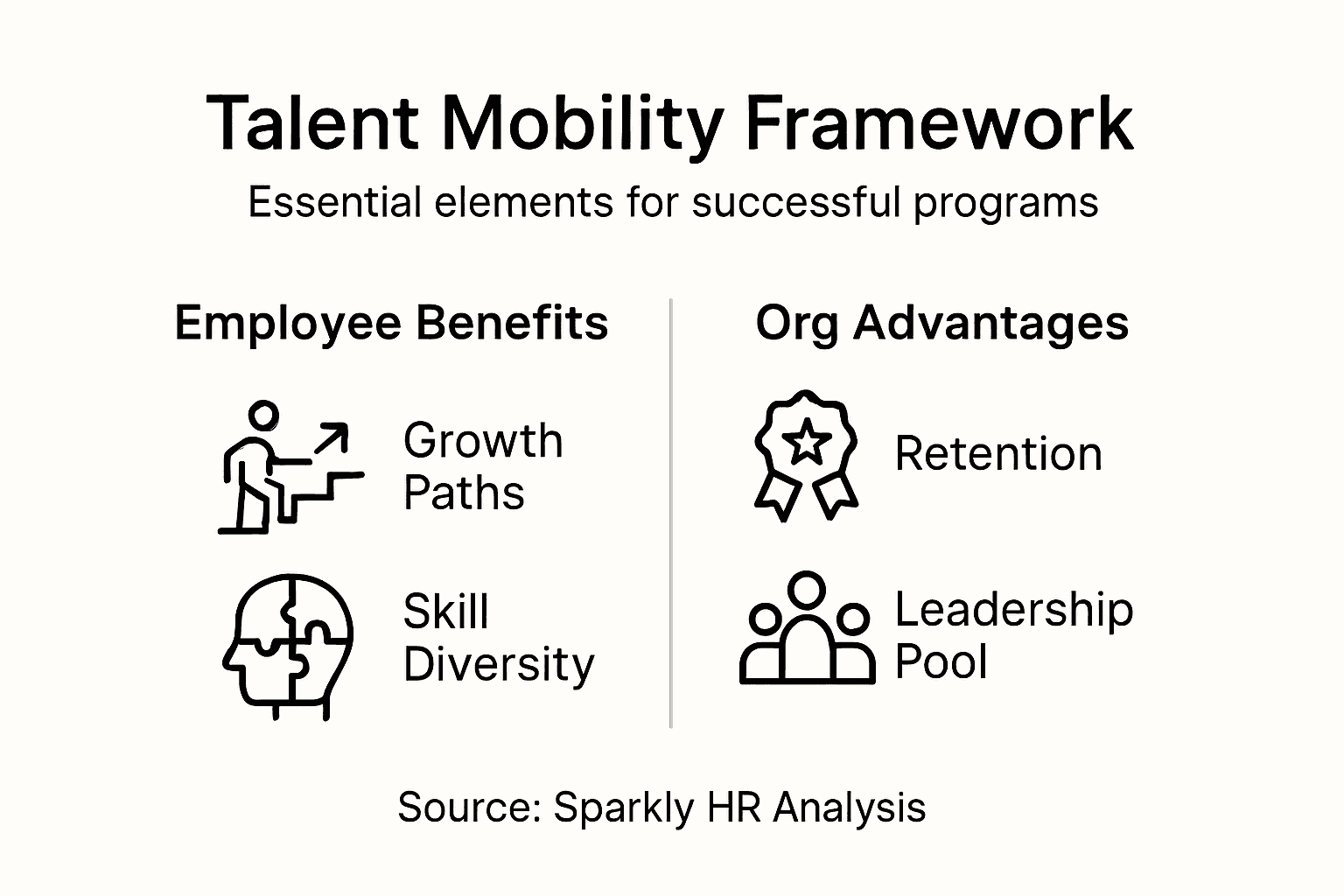 Talent Mobility Framework

Essential elements for successful programs

Employee Benefits

Growth Paths

Skill Diversity

Org Advantages

Retention

Leadership Pool

Source: Sparkly HR Analysis